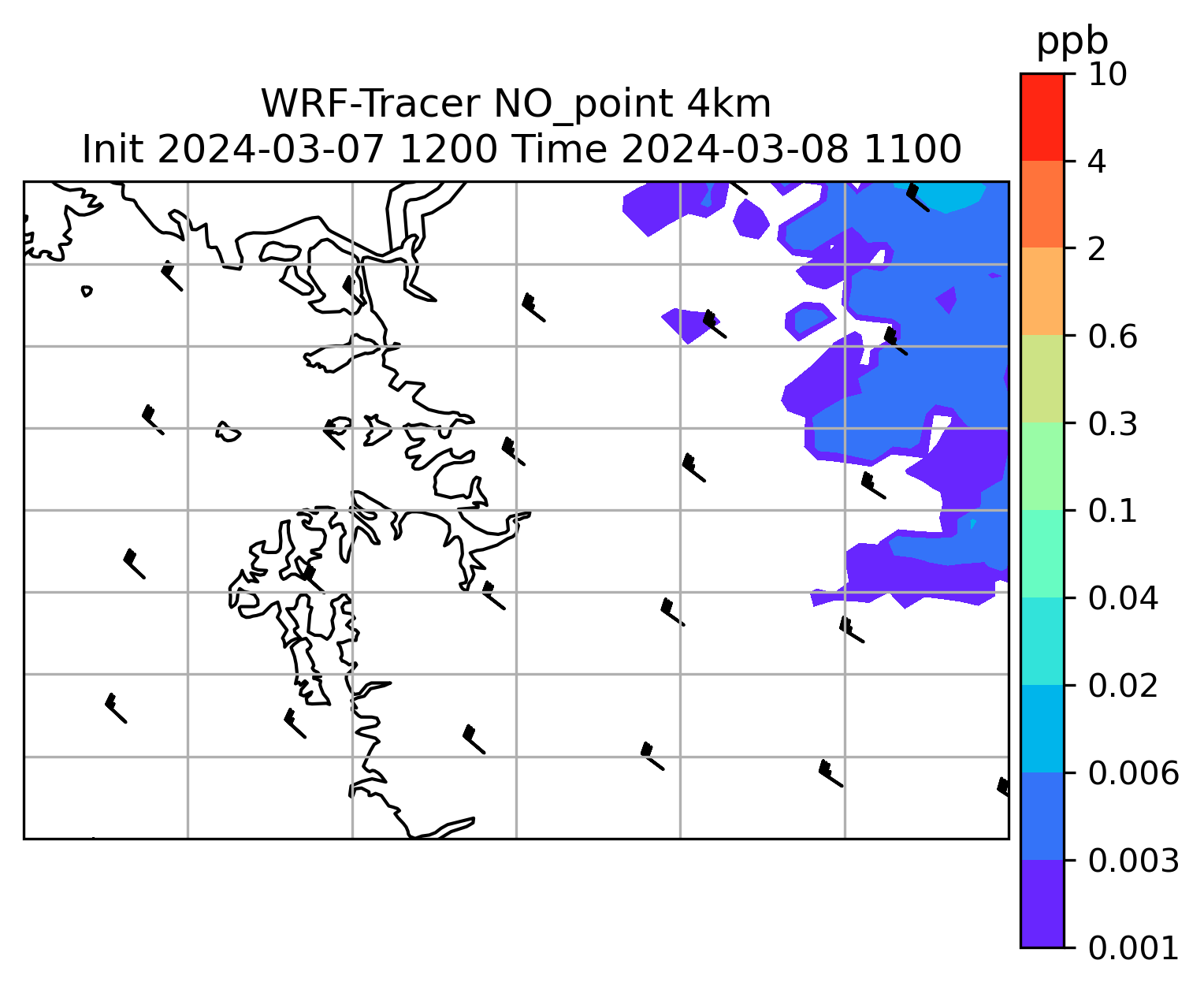 WRF-Tracer NO_point 4km
Init 2024-03-07 1200 Time 2024-03-08 1100

ppb
10
4
2
0.6
0.3
0.1
0.04
0.02
0.006
0.003
0.001